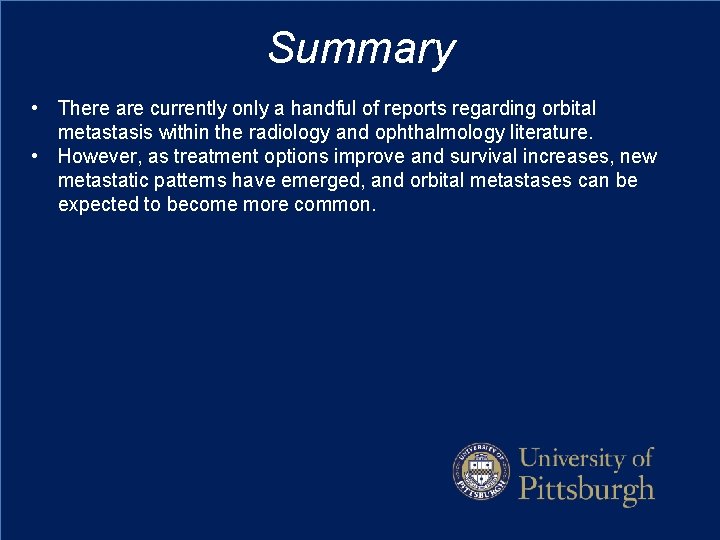 Summary

• There are currently only a handful of reports regarding orbital metastasis within the radiology and ophthalmology literature.
• However, as treatment options improve and survival increases, new metastatic patterns have emerged, and orbital metastases can be expected to become more common.

UNIVERSITY OF PITTSBURGH

University of Pittsburgh